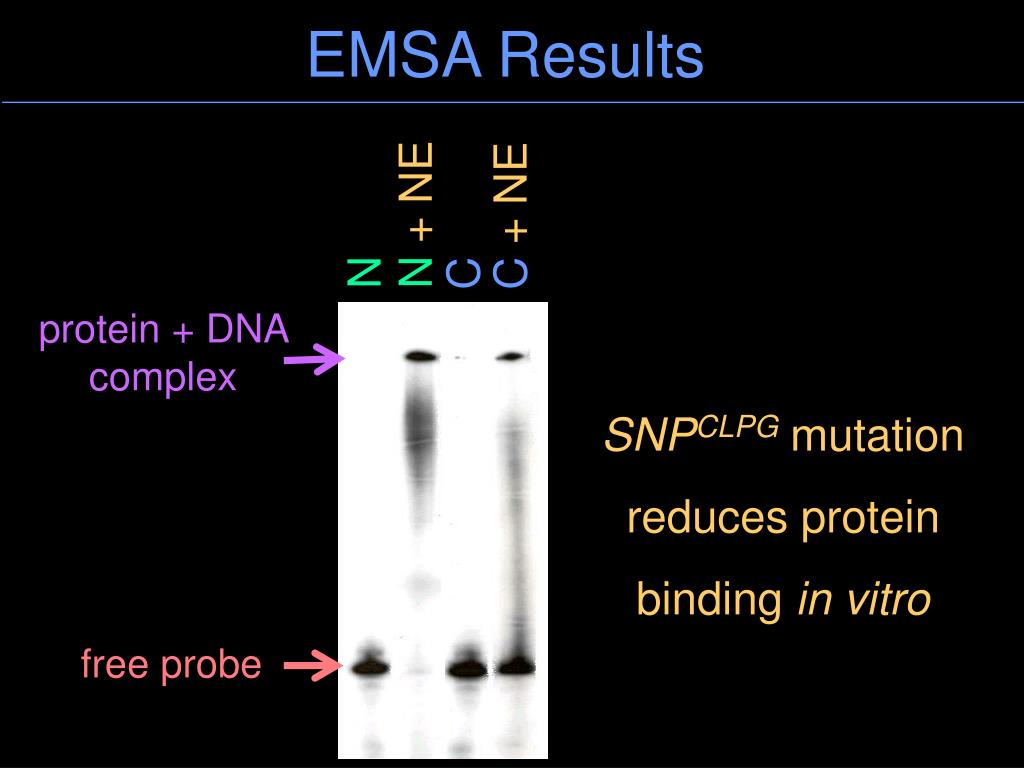 EMSA Results

N

N + NE

C

C + NE

protein + DNA complex

free probe

$SNP^{CLPG}$ mutation reduces protein binding in vitro